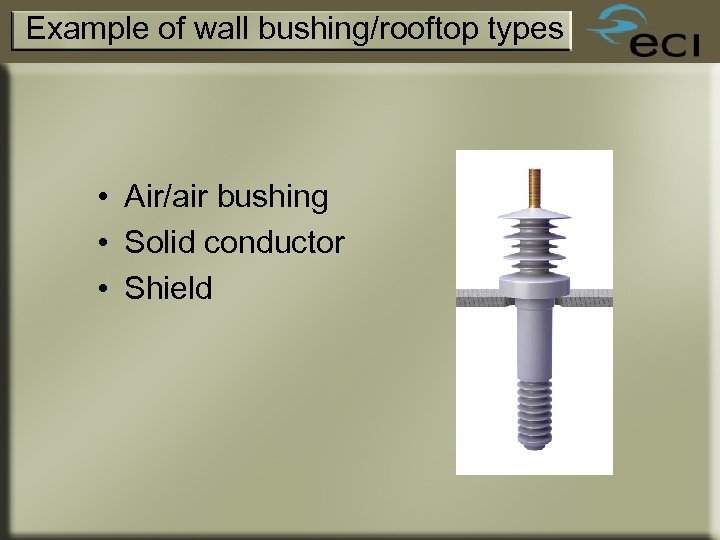 Example of wall bushing/rooftop types

eci

• Air/air bushing
• Solid conductor
• Shield